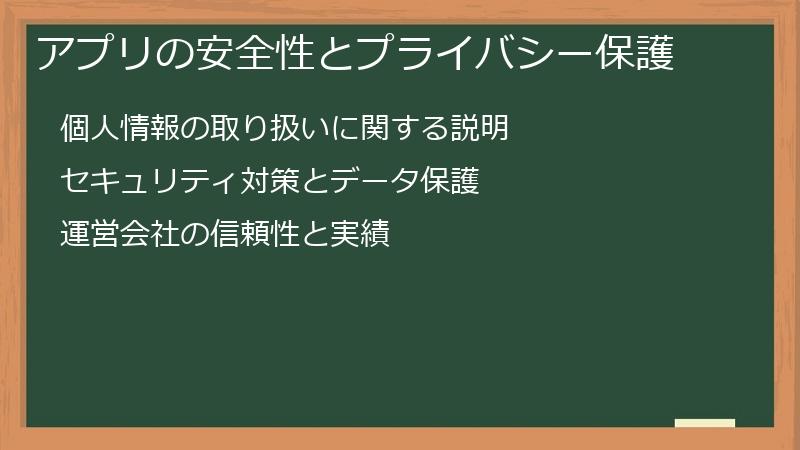 アプリの安全性とプライバシー保護

個人情報の取り扱いに関する説明

セキュリティ対策とデータ保護

運営会社の信頼性と実績